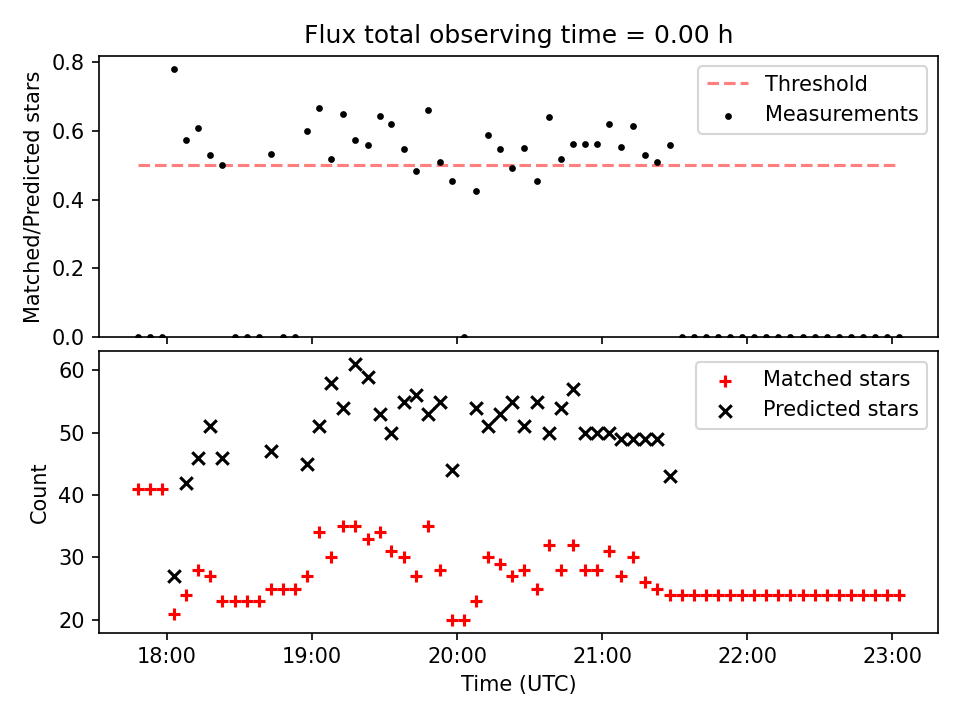 Flux total observing time = 0.00 h

Matched/Predicted stars

0.8
0.6
0.4
0.2
0.0

Threshold
Measurements

Count

60
50
40
30
20

Matched stars
Predicted stars

18:00
19:00
20:00
21:00
22:00
23:00

Time (UTC)